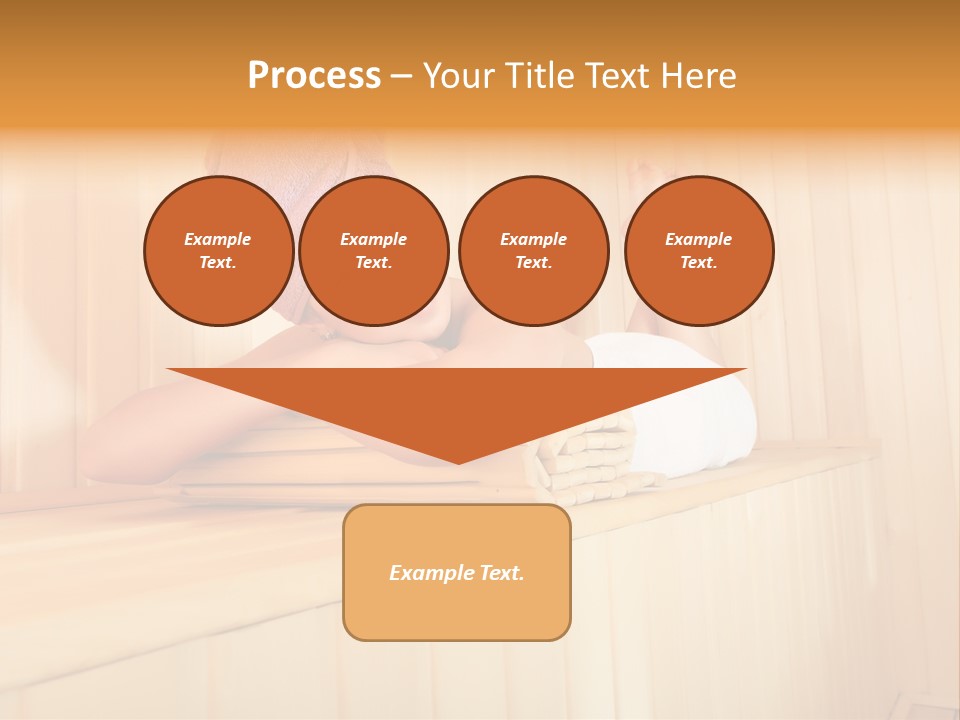 Process – Your Title Text Here

Example Text.

Example Text.

Example Text.

Example Text.

Example Text.